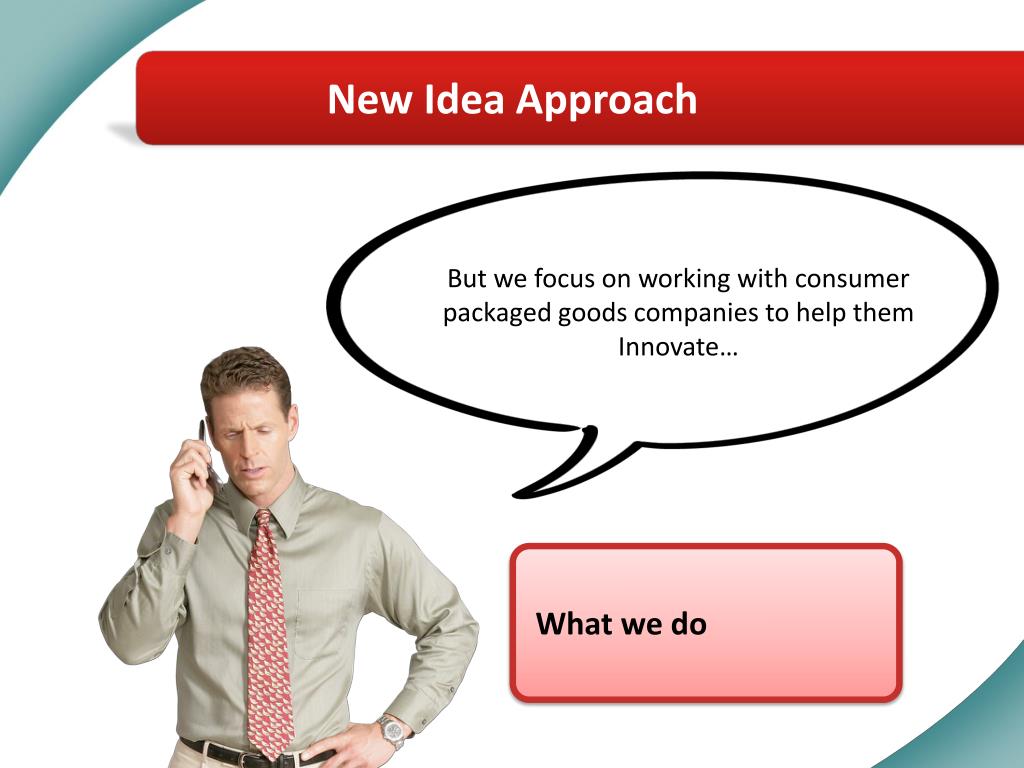 New Idea Approach

But we focus on working with consumer packaged goods companies to help them Innovate…

What we do